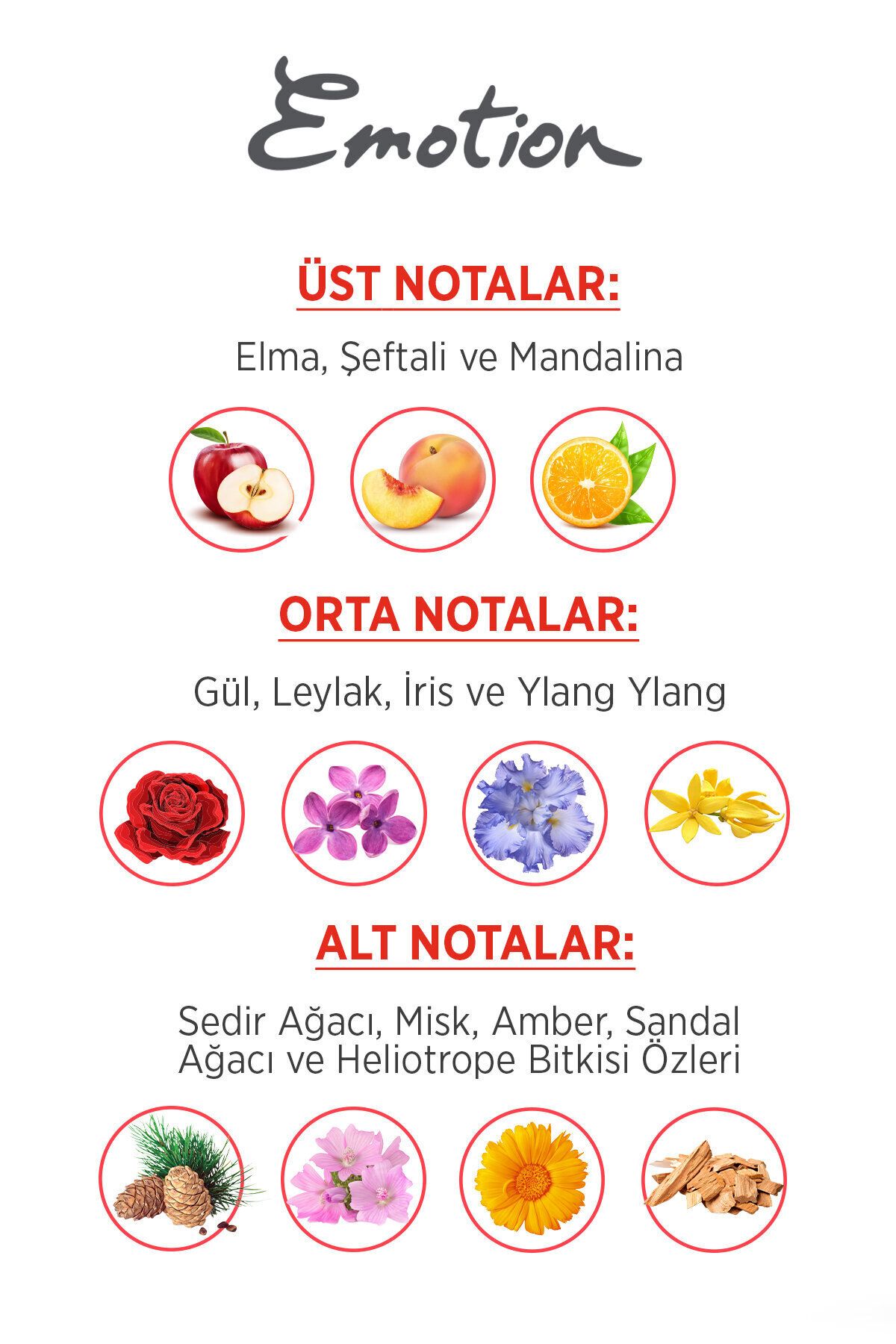 Emotion

ÜST NOTALAR:

Elma, Şeftali ve Mandalina

ORTA NOTALAR:

Gül, Leylak, İris ve Ylang Ylang

ALT NOTALAR:

Sedir Ağacı, Misk, Amber, Sandal Ağacı ve Heliotrope Bitkisi Özleri